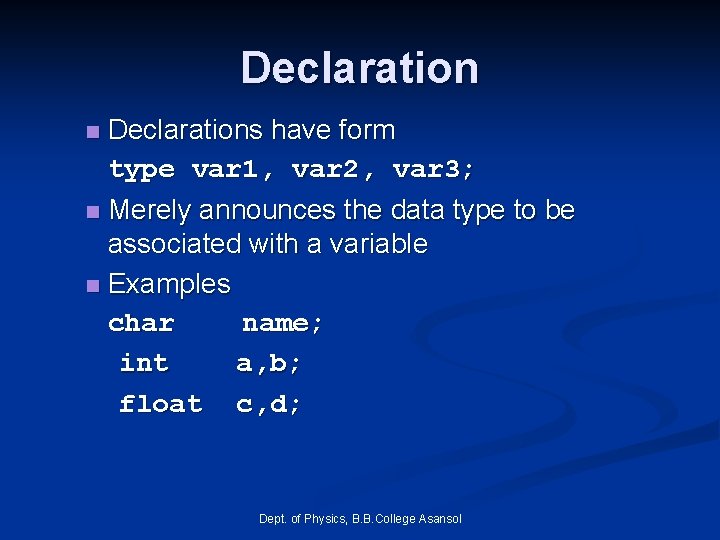 Declaration

Declarations have form
type var1, var2, var3;

Merely announces the data type to be associated with a variable

Examples
char name;
int a,b;
float c,d;

Dept. of Physics, B.B.College Asansol